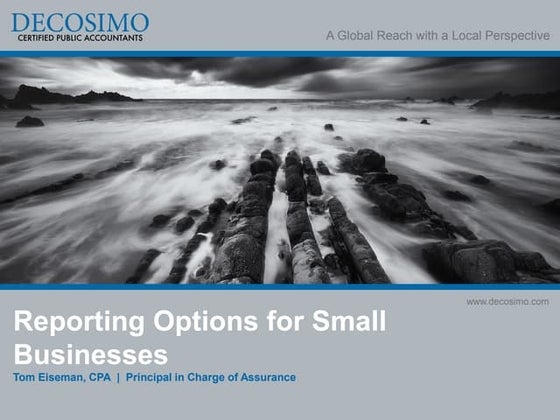 DECOSIMO
CERTIFIED PUBLIC ACCOUNTANTS

A Global Reach with a Local Perspective

www.decosimo.com

Reporting Options for Small Businesses

Tom Eiseman, CPA | Principal in Charge of Assurance